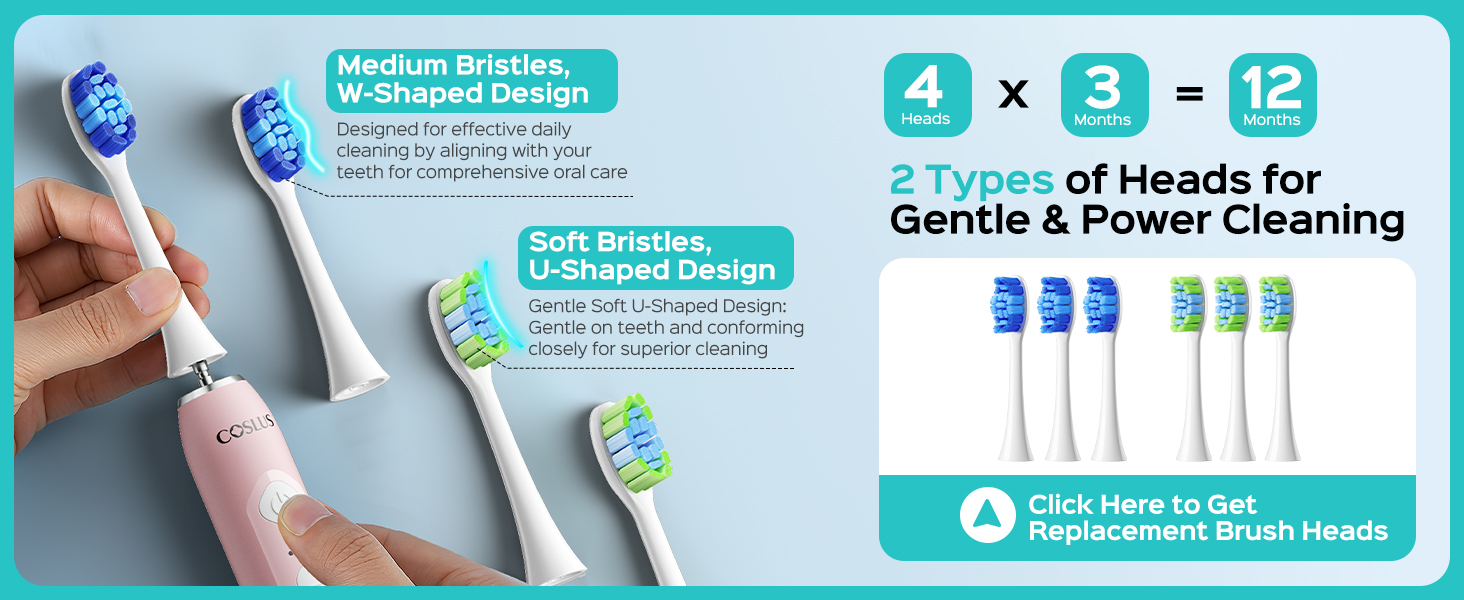 Medium Bristles, W-Shaped Design

Designed for effective daily cleaning by aligning with your teeth for comprehensive oral care

Soft Bristles, U-Shaped Design

Gentle Soft U-Shaped Design: Gentle on teeth and conforming closely for superior cleaning

COSLUS

4 Heads x 3 Months = 12 Months

2 Types of Heads for Gentle & Power Cleaning

Click Here to Get Replacement Brush Heads